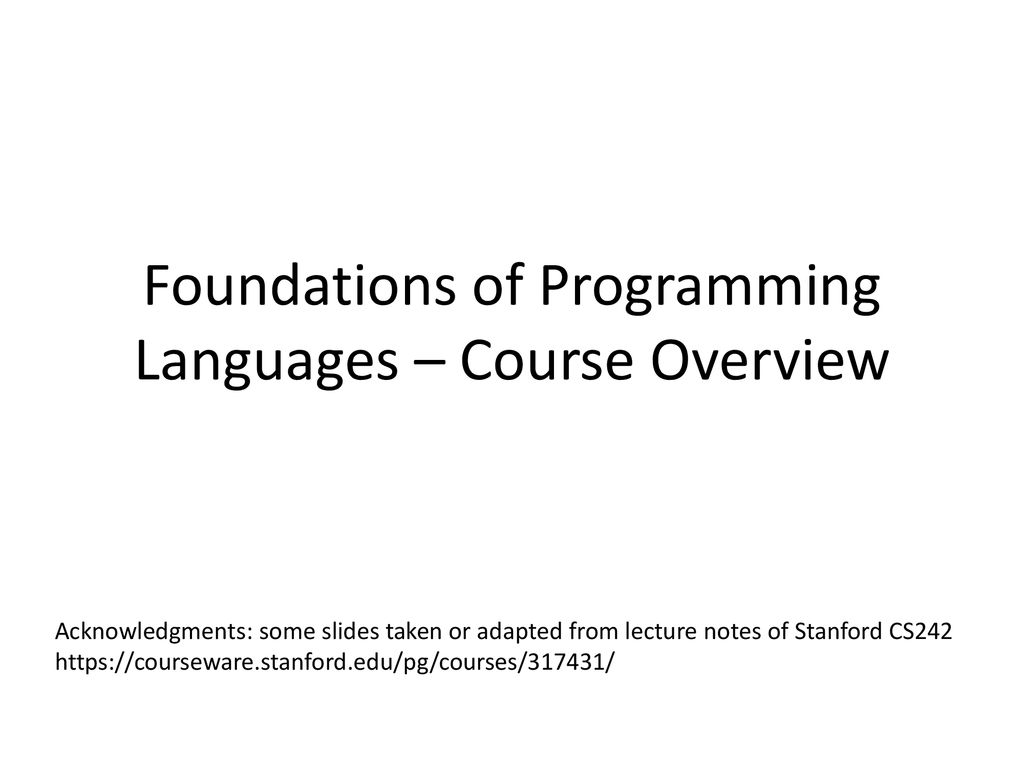 Foundations of Programming Languages – Course Overview

Acknowledgments: some slides taken or adapted from lecture notes of Stanford CS242
https://courseware.stanford.edu/pg/courses/317431/